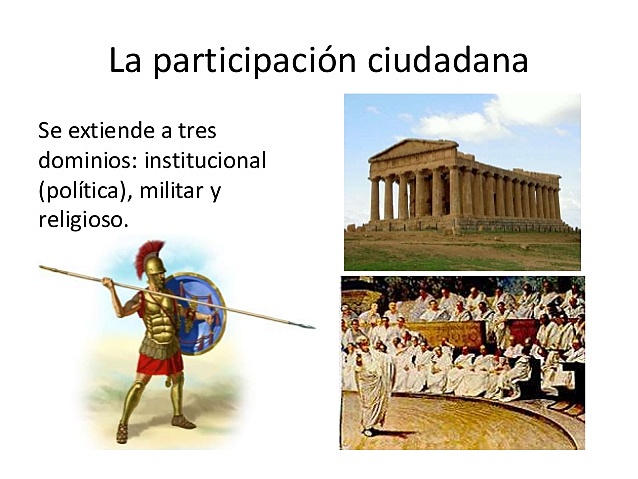 La participación ciudadana

Se extiende a tres dominios: institucional (política), militar y religioso.